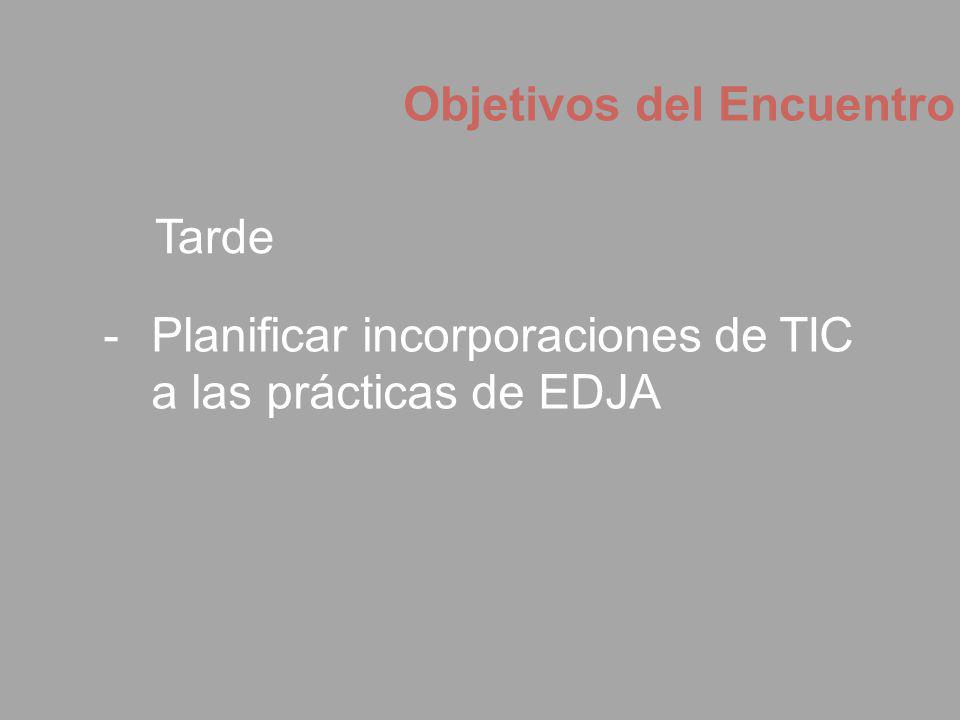 Objetivos del Encuentro

Tarde

- Planificar incorporaciones de TIC a las prácticas de EDJA